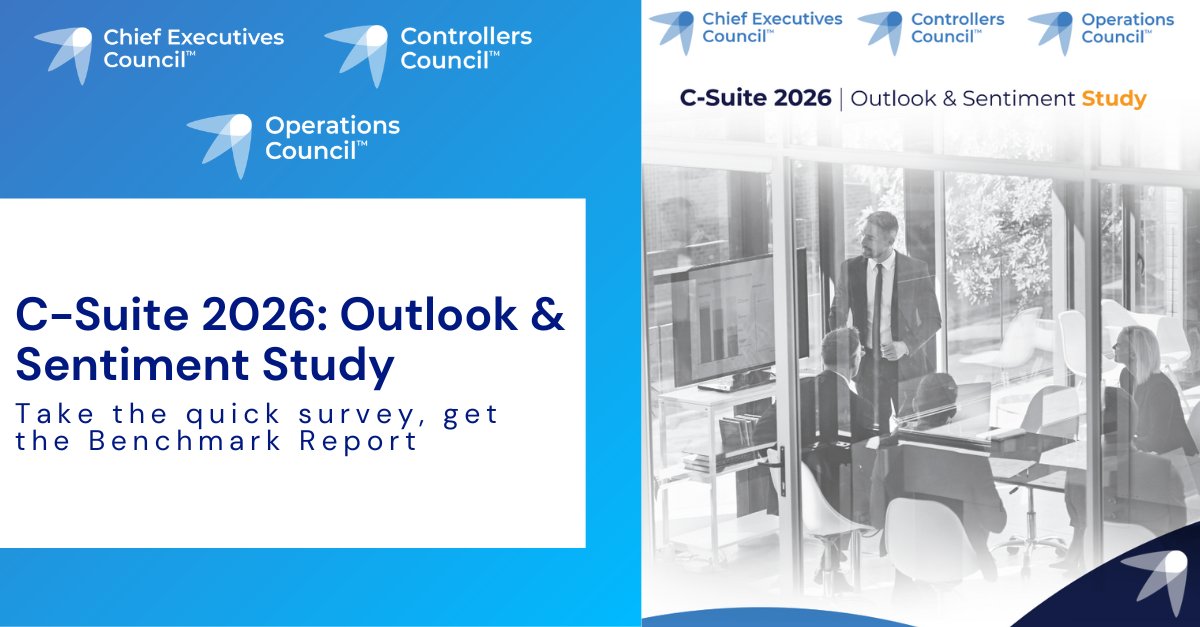 Chief Executives Council™

Controllers Council™

Operations Council™

C-Suite 2026: Outlook & Sentiment Study

Take the quick survey, get the Benchmark Report

Chief Executives Council™

Controllers Council™

Operations Council™

C-Suite 2026 | Outlook & Sentiment Study